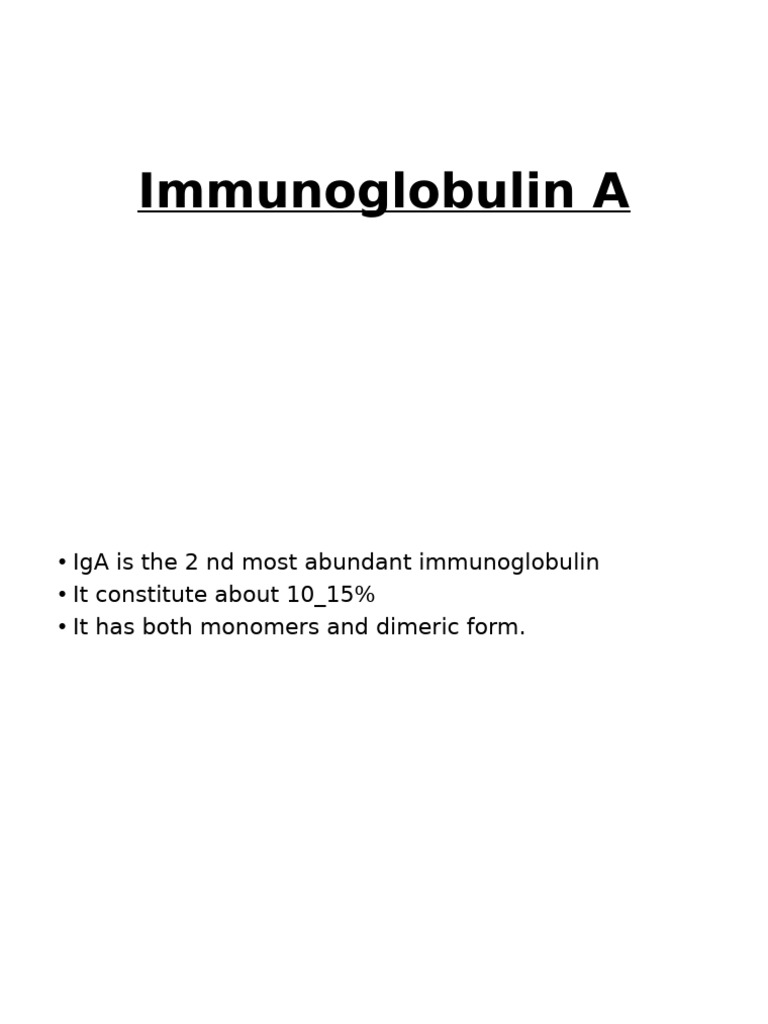 Immunoglobulin A

• IgA is the 2 nd most abundant immunoglobulin
• It constitute about 10_15%
• It has both monomers and dimeric form.